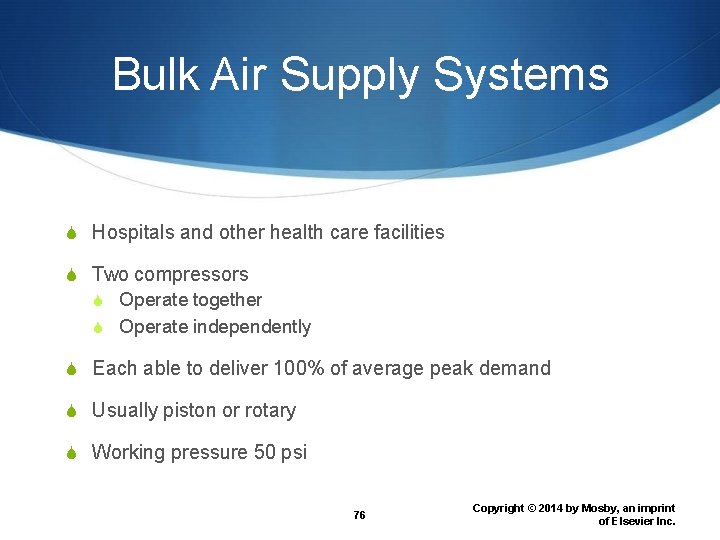 Bulk Air Supply Systems

Hospitals and other health care facilities

Two compressors

Operate together

Operate independently

Each able to deliver 100% of average peak demand

Usually piston or rotary

Working pressure 50 psi

76

Copyright © 2014 by Mosby, an imprint of Elsevier Inc.